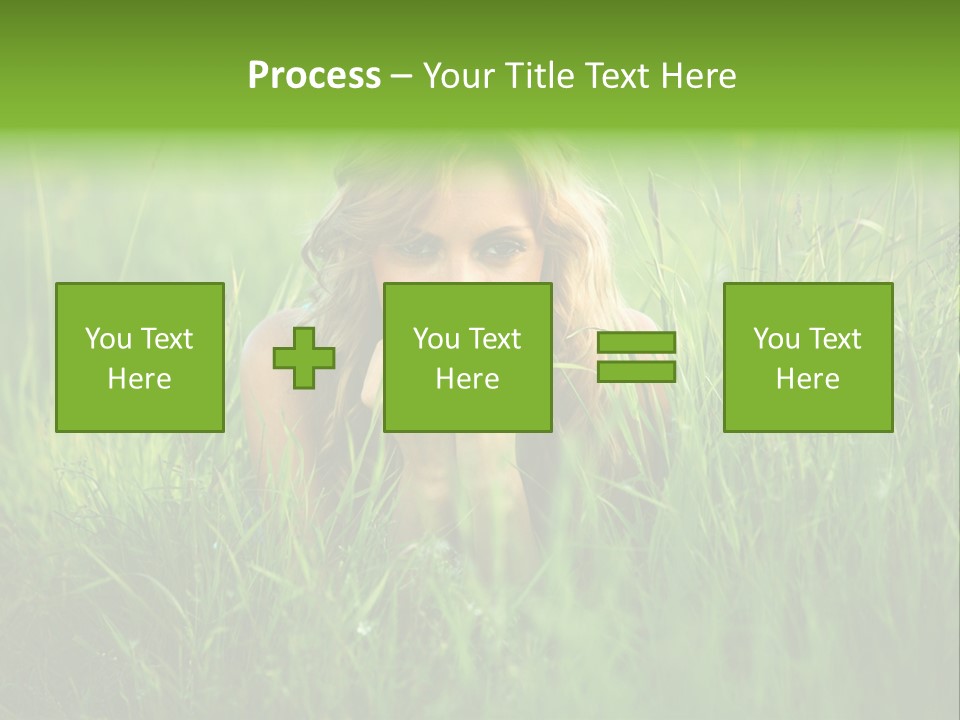 Process – Your Title Text Here

You Text Here

You Text Here

You Text Here